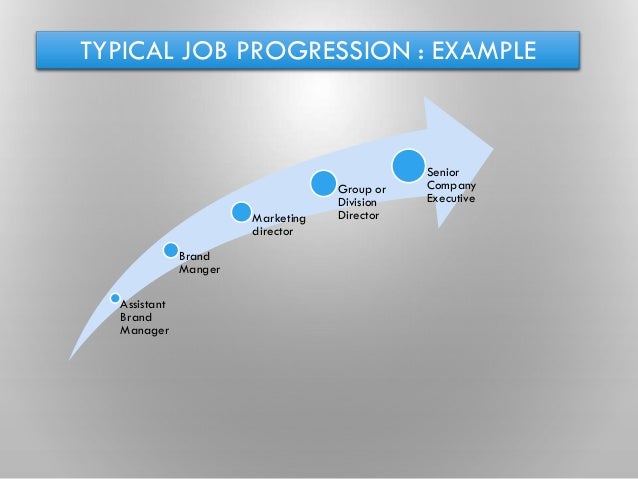 TYPICAL JOB PROGRESSION : EXAMPLE

Assistant Brand Manager

Brand Manger

Marketing director

Group or Division Director

Senior Company Executive